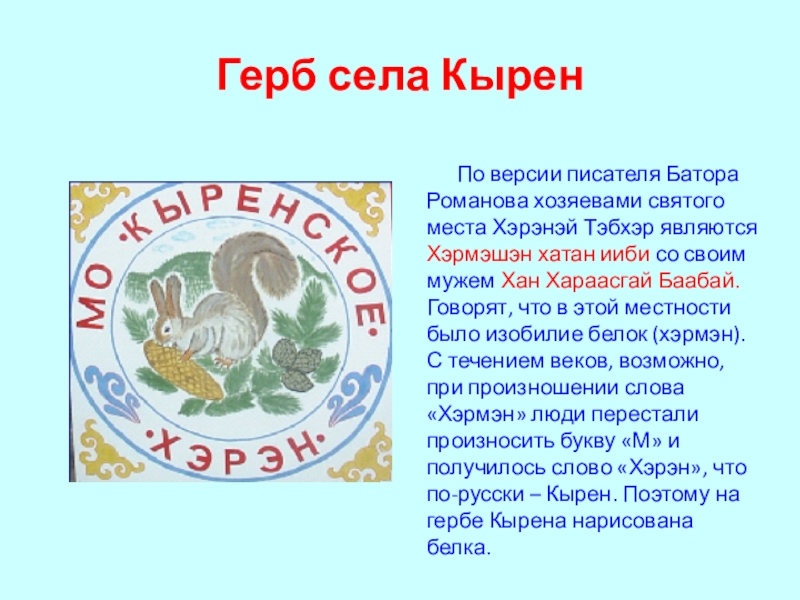 Герб села Кырен

МО •КЫРЕНСКОЕ•
•ХЭРЭН•

По версии писателя Батора Романова хозяевами святого места Хэрэнэй Тэбхэр являются Хэрмэшэн хатан ииби со своим мужем Хан Хараасгай Баабай. Говорят, что в этой местности было изобилие белок (хэрмэн). С течением веков, возможно, при произношении слова «Хэрмэн» люди перестали произносить букву «М» и получилось слово «Хэрэн», что по-русски – Кырен. Поэтому на гербе Кырена нарисована белка.